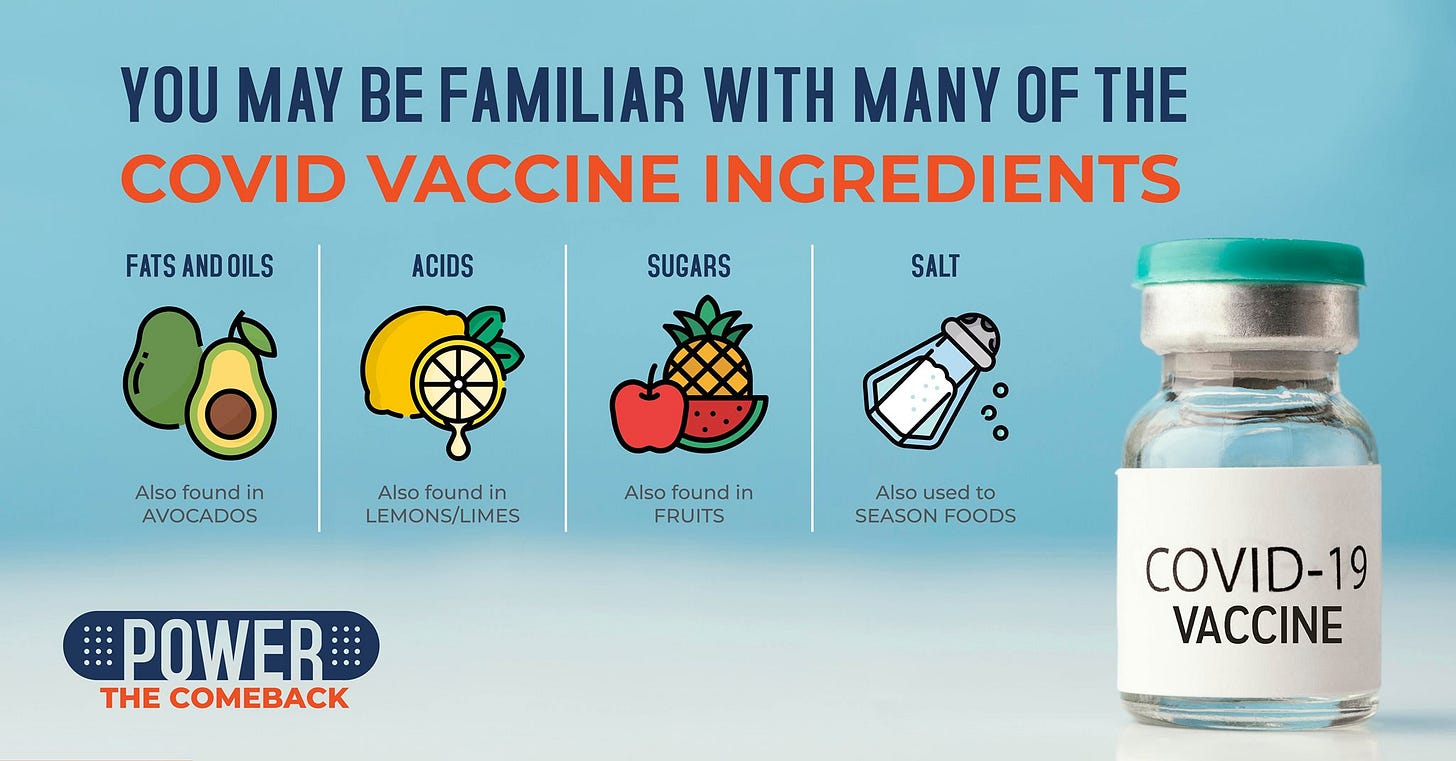 YOU MAY BE FAMILIAR WITH MANY OF THE
COVID VACCINE INGREDIENTS

FATS AND OILS
Also found in AVOCADOS

ACIDS
Also found in LEMONS/LIMES

SUGARS
Also found in FRUITS

SALT
Also used to SEASON FOODS

COVID-19
VACCINE

POWER
THE COMEBACK